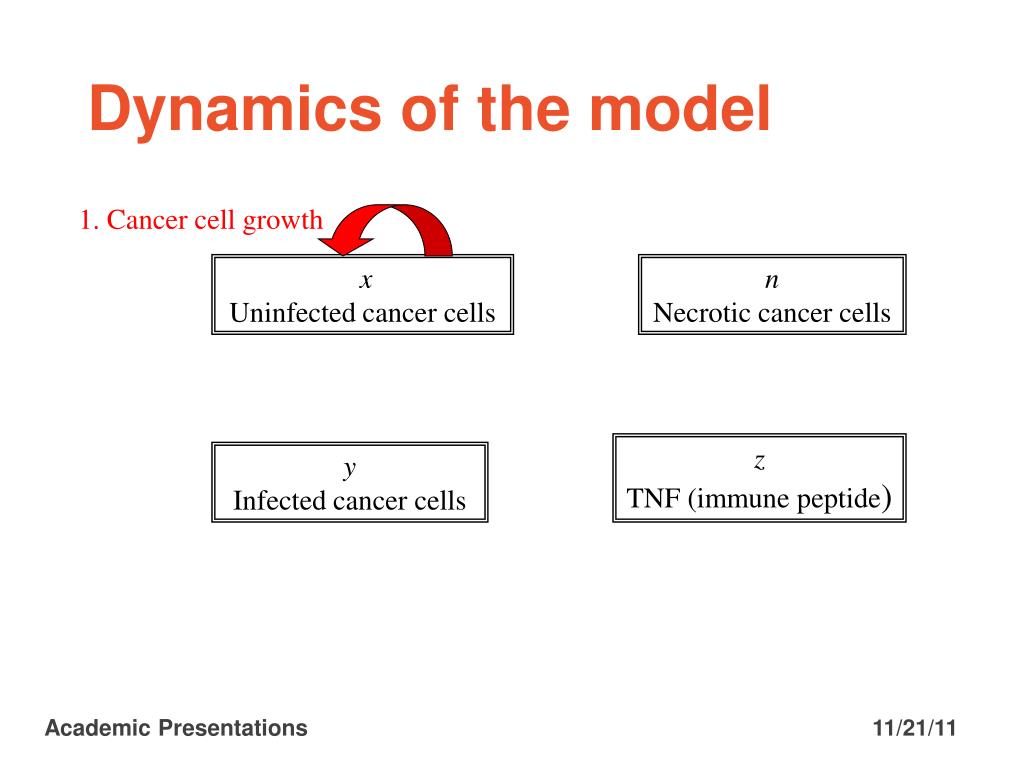 Dynamics of the model

1. Cancer cell growth

$x$
Uninfected cancer cells

$n$
Necrotic cancer cells

$y$
Infected cancer cells

$z$
TNF (immune peptide)

Academic Presentations

11/21/11